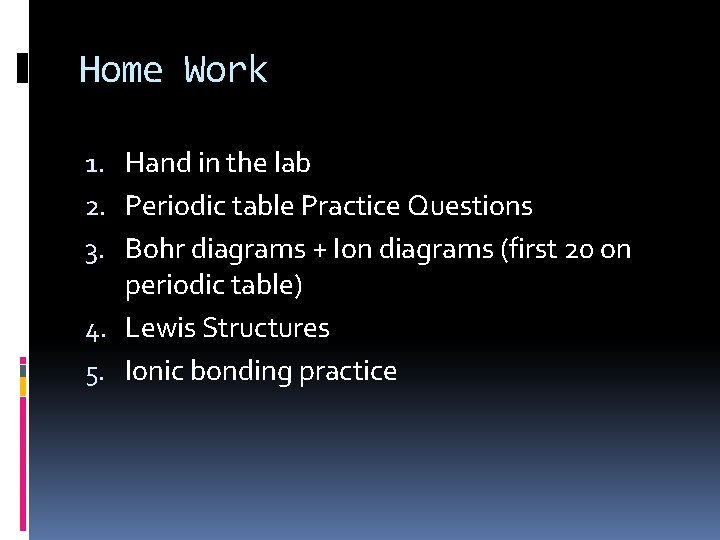 Home Work

1. Hand in the lab
2. Periodic table Practice Questions
3. Bohr diagrams + Ion diagrams (first 20 on periodic table)
4. Lewis Structures
5. Ionic bonding practice